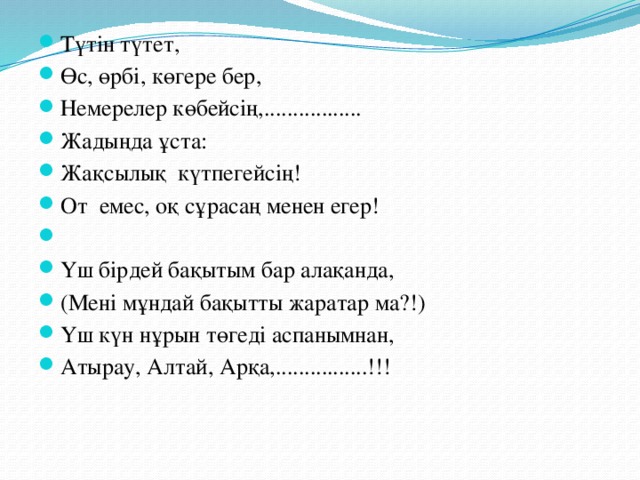 Түтін түтет,
Өс, өрбі, көгере бер,
Немерелер көбейсің,.................
Жадыңда ұста:
Жақсылық  күтпегейсің!
От  емес, оқ сұрасаң менен егер!

Үш бірдей бақытым бар алақанда,
(Мені мұндай бақытты жаратар ма?!)
Үш күн нұрын төгеді аспанымнан,
Атырау, Алтай, Арқа,................!!!